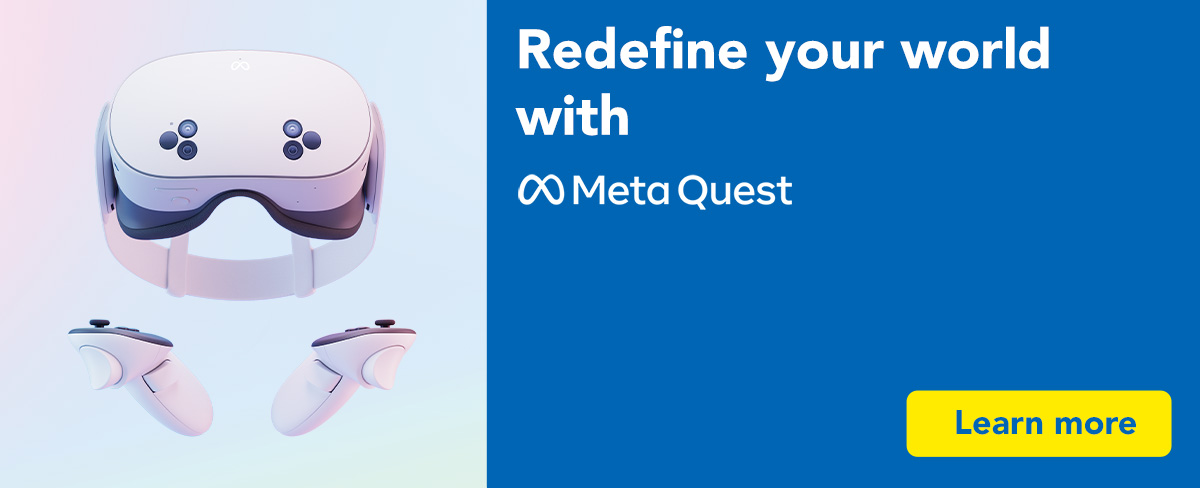 Redefine your world with

Meta Quest

Learn more